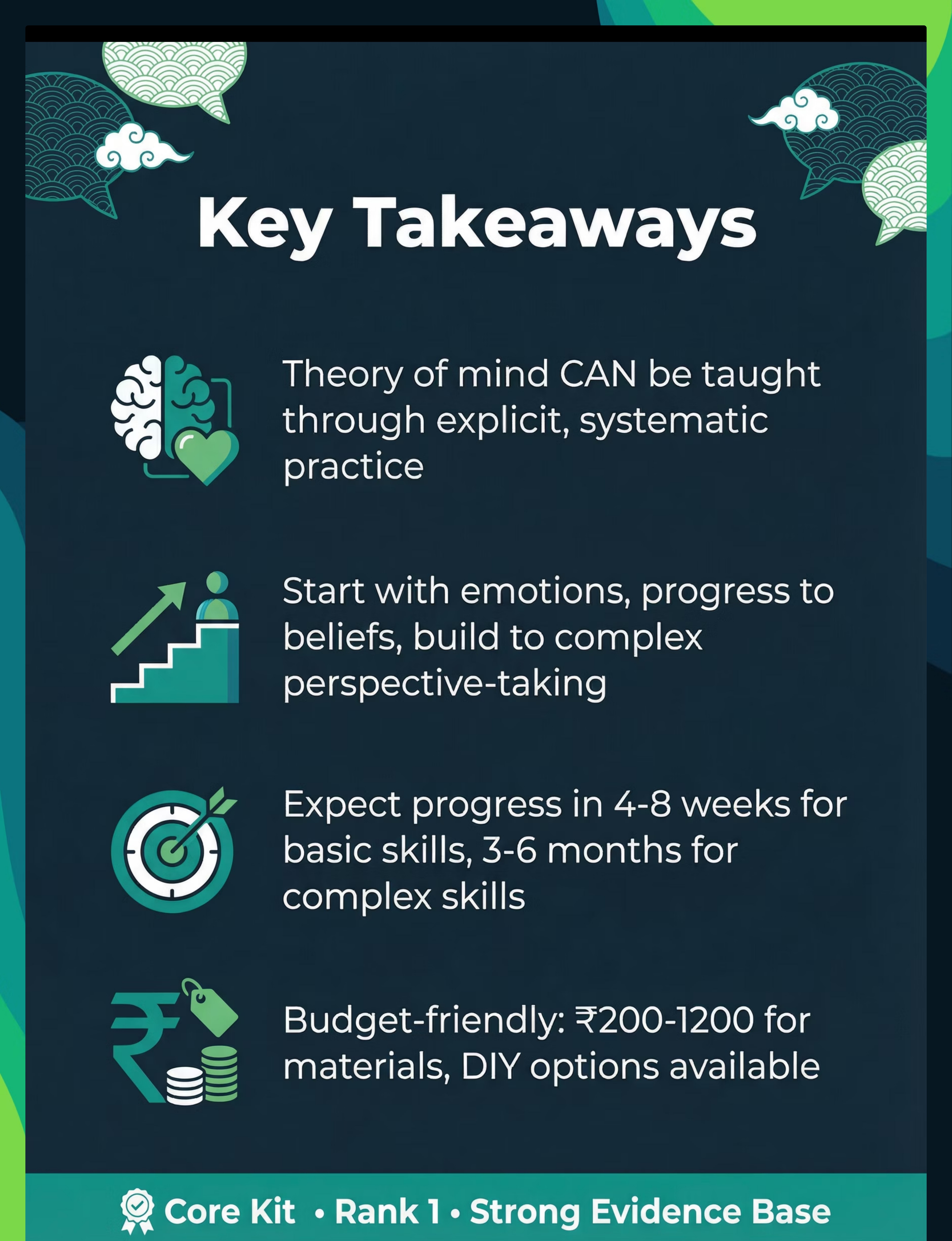 Key Takeaways

Theory of mind CAN be taught through explicit, systematic practice

Start with emotions, progress to beliefs, build to complex perspective-taking

Expect progress in 4-8 weeks for basic skills, 3-6 months for complex skills

Budget-friendly: ₹200-1200 for materials, DIY options available

Core Kit • Rank 1 • Strong Evidence Base